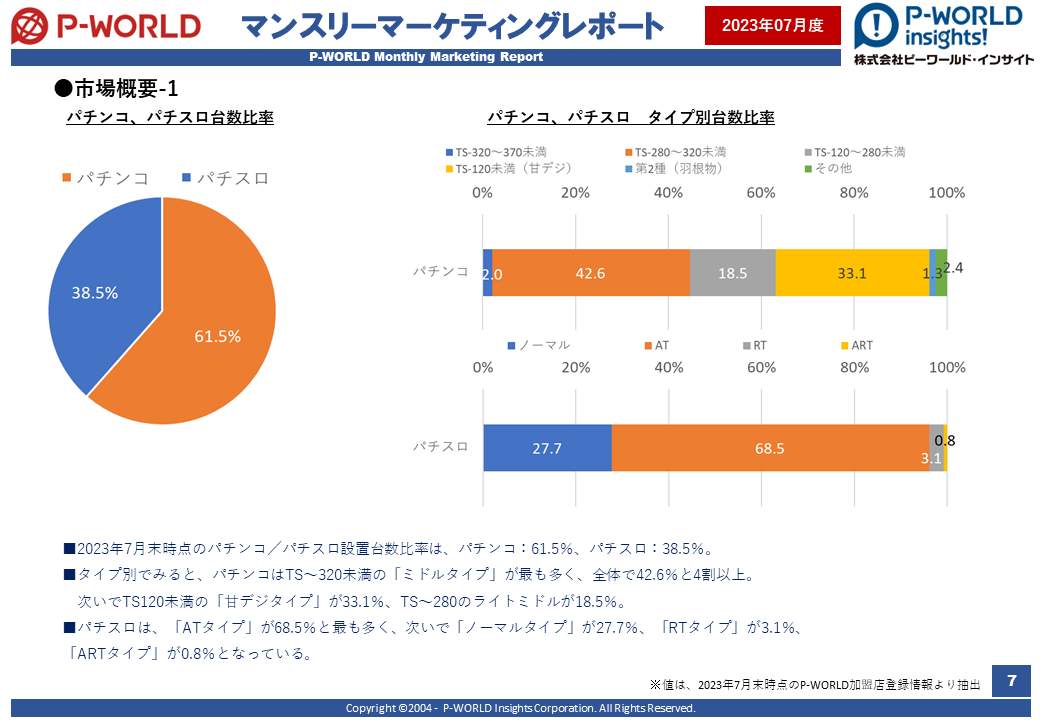 P-WORLD

マンスリーマーケティングレポート

2023年07月度

P-WORLD insights!
株式会社ピーワールド・インサイト

P-WORLD Monthly Marketing Report

●市場概要-1

パチンコ、パチスロ台数比率

パチンコ　パチスロ

38.5%

61.5%

パチンコ、パチスロ　タイプ別台数比率

TS-320～370未満　TS-280～320未満　TS-120～280未満　TS-120未満（甘デジ）　第2種（羽根物）　その他

0%　20%　40%　60%　80%　100%

パチンコ　2.0　42.6　18.5　33.1　1.3　2.4

ノーマル　AT　RT　ART

0%　20%　40%　60%　80%　100%

パチスロ　27.7　68.5　3.1　0.8

■2023年7月末時点のパチンコ／パチスロ設置台数比率は、パチンコ：61.5%、パチスロ：38.5%。

■タイプ別でみると、パチンコはTS～320未満の「ミドルタイプ」が最も多く、全体で42.6%と4割以上。
次いでTS120未満の「甘デジタイプ」が33.1%、TS～280のライトミドルが18.5%。

■パチスロは、「ATタイプ」が68.5%と最も多く、次いで「ノーマルタイプ」が27.7%、「RTタイプ」が3.1%、「ARTタイプ」が0.8%となっている。

※値は、2023年7月末時点のP-WORLD加盟店登録情報より抽出

7

Copyright ©2004 - P-WORLD Insights Corporation. All Rights Reserved.